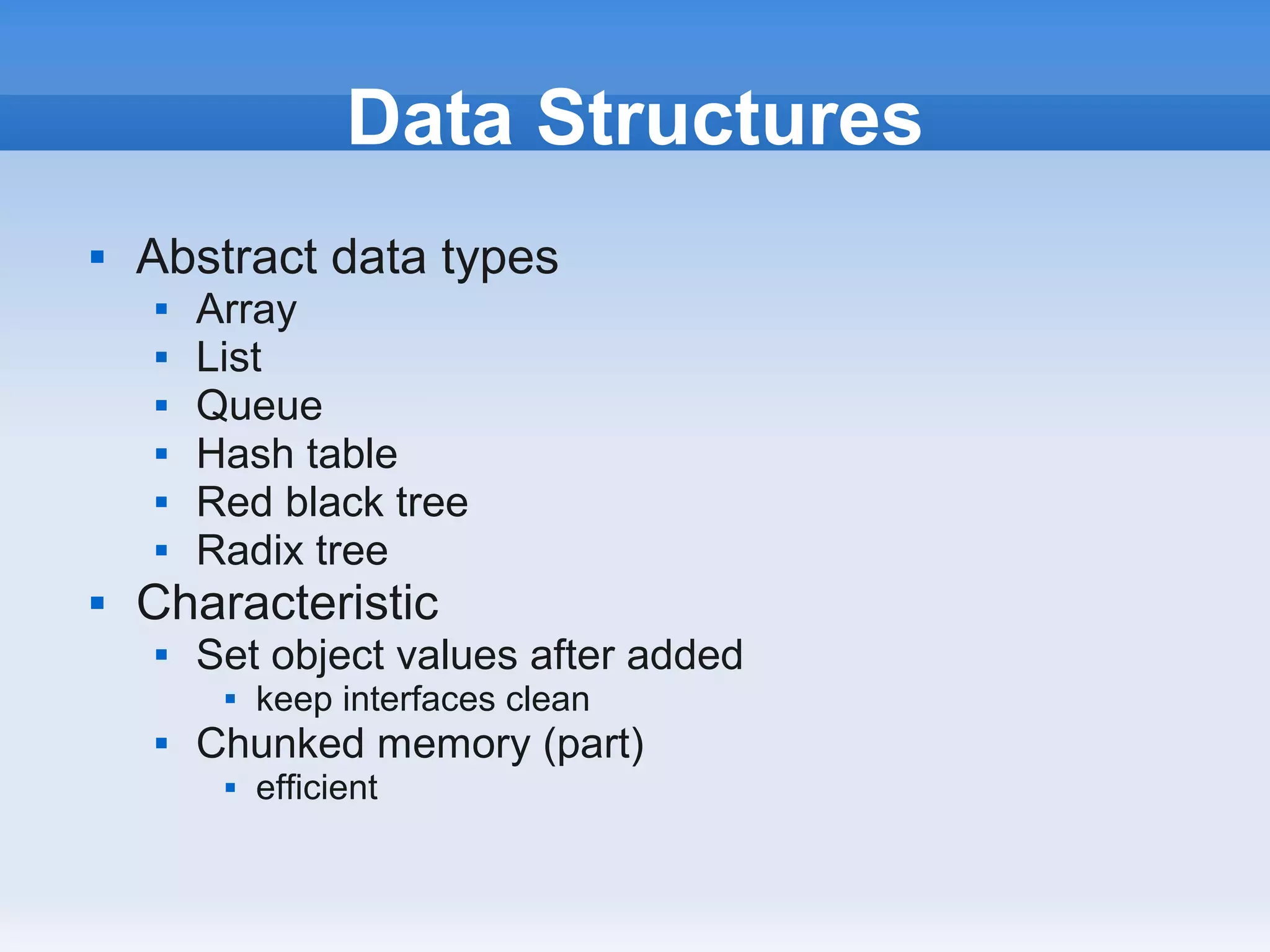 Data Structures

- Abstract data types
  - Array
  - List
  - Queue
  - Hash table
  - Red black tree
  - Radix tree
- Characteristic
  - Set object values after added
    - keep interfaces clean
  - Chunked memory (part)
    - efficient